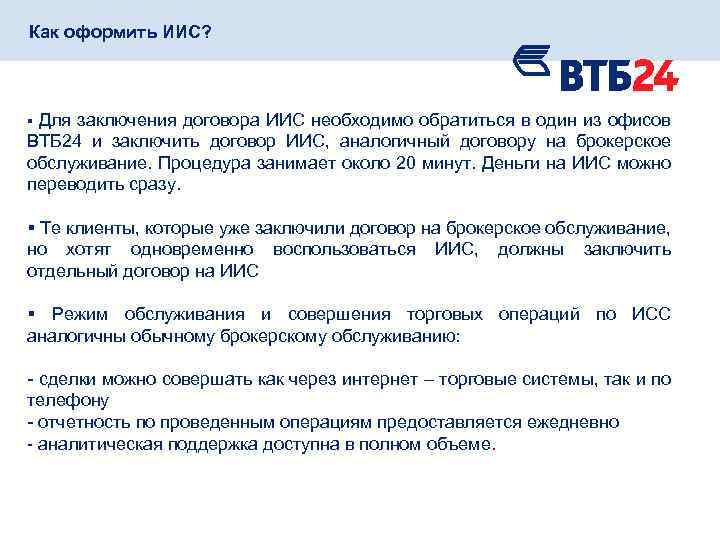 Как оформить ИИС?

ВТБ24

▪ Для заключения договора ИИС необходимо обратиться в один из офисов ВТБ24 и заключить договор ИИС, аналогичный договору на брокерское обслуживание. Процедура занимает около 20 минут. Деньги на ИИС можно переводить сразу.

▪ Те клиенты, которые уже заключили договор на брокерское обслуживание, но хотят одновременно воспользоваться ИИС, должны заключить отдельный договор на ИИС

▪ Режим обслуживания и совершения торговых операций по ИСС аналогичны обычному брокерскому обслуживанию:

- сделки можно совершать как через интернет – торговые системы, так и по телефону
- отчетность по проведенным операциям предоставляется ежедневно
- аналитическая поддержка доступна в полном объеме.